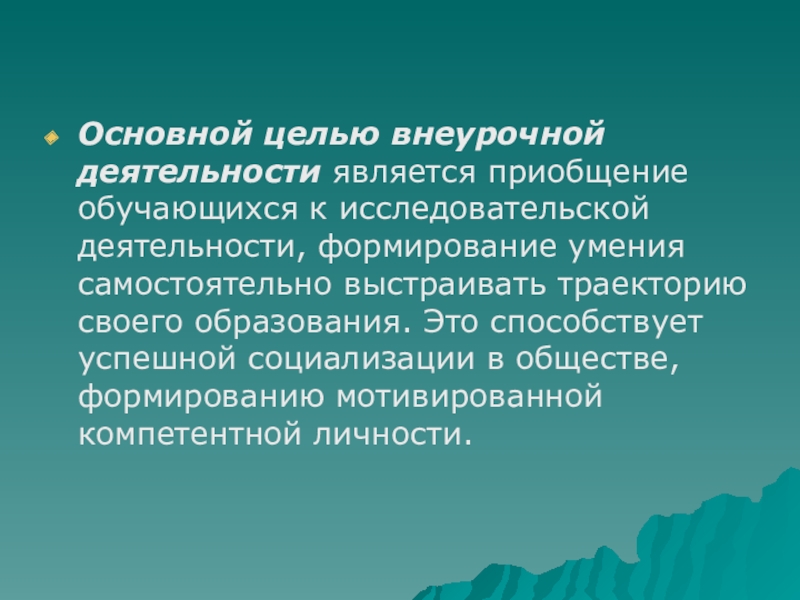 Основной целью внеурочной деятельности является приобщение обучающихся к исследовательской деятельности, формирование умения самостоятельно выстраивать траекторию своего образования. Это способствует успешной социализации в обществе, формированию мотивированной компетентной личности.